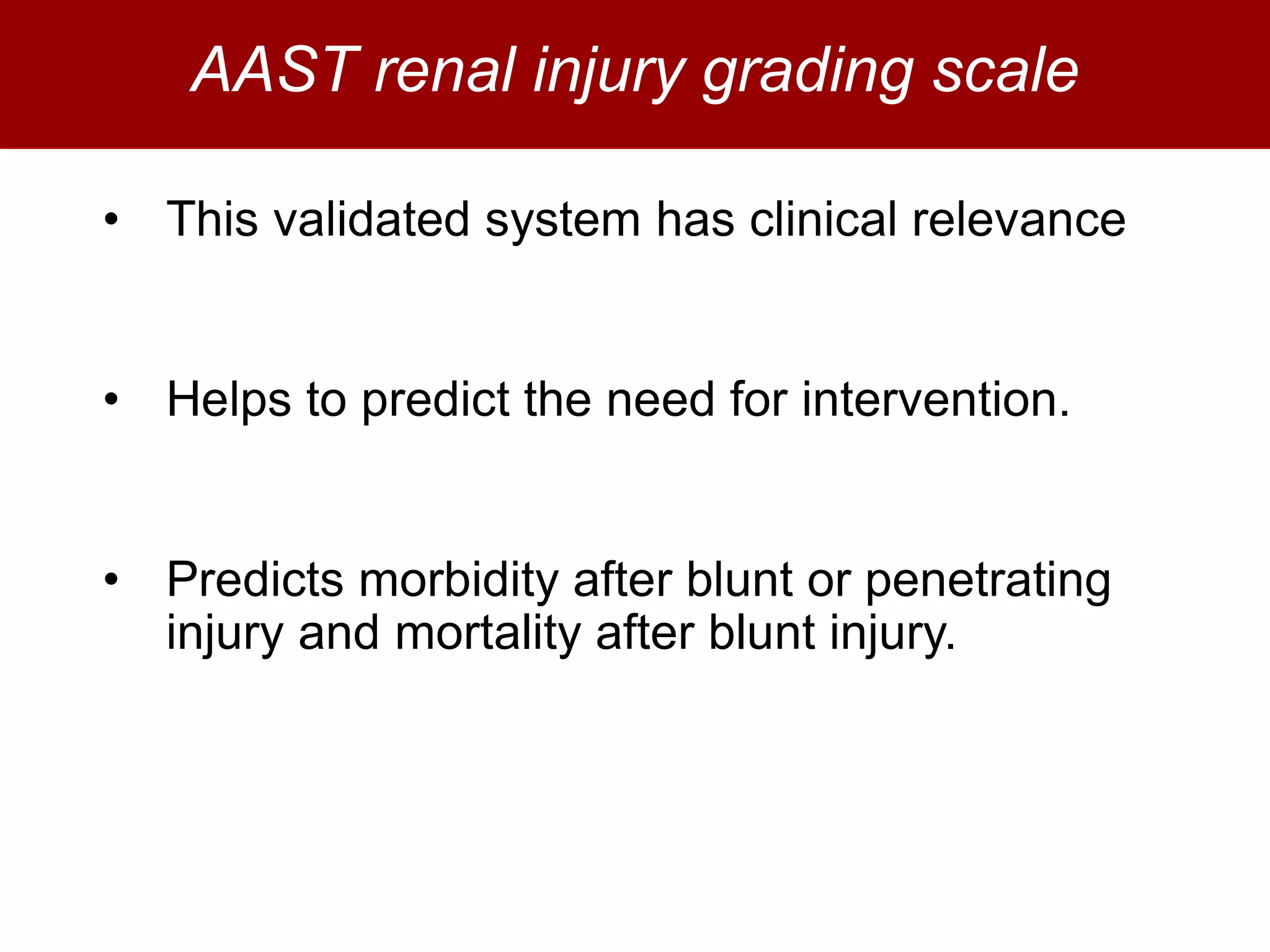 AAST renal injury grading scale

• This validated system has clinical relevance

• Helps to predict the need for intervention.

• Predicts morbidity after blunt or penetrating injury and mortality after blunt injury.